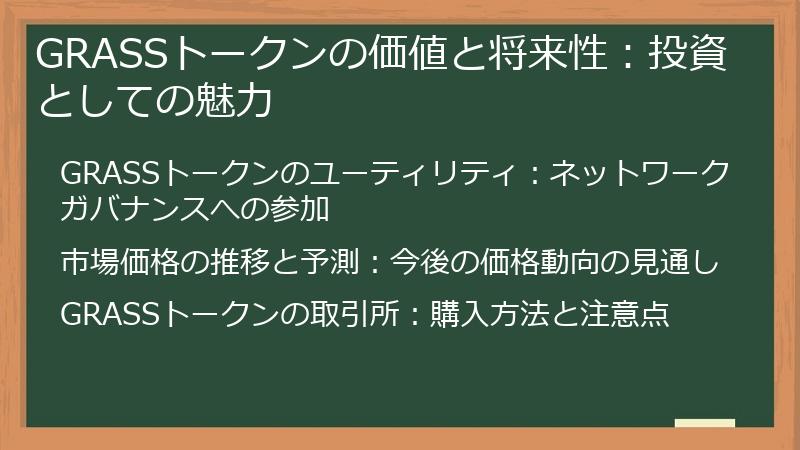 GRASSトークンの価値と将来性：投資としての魅力

GRASSトークンのユーティリティ：ネットワークガバナンスへの参加

市場価格の推移と予測：今後の価格動向の見通し

GRASSトークンの取引所：購入方法と注意点